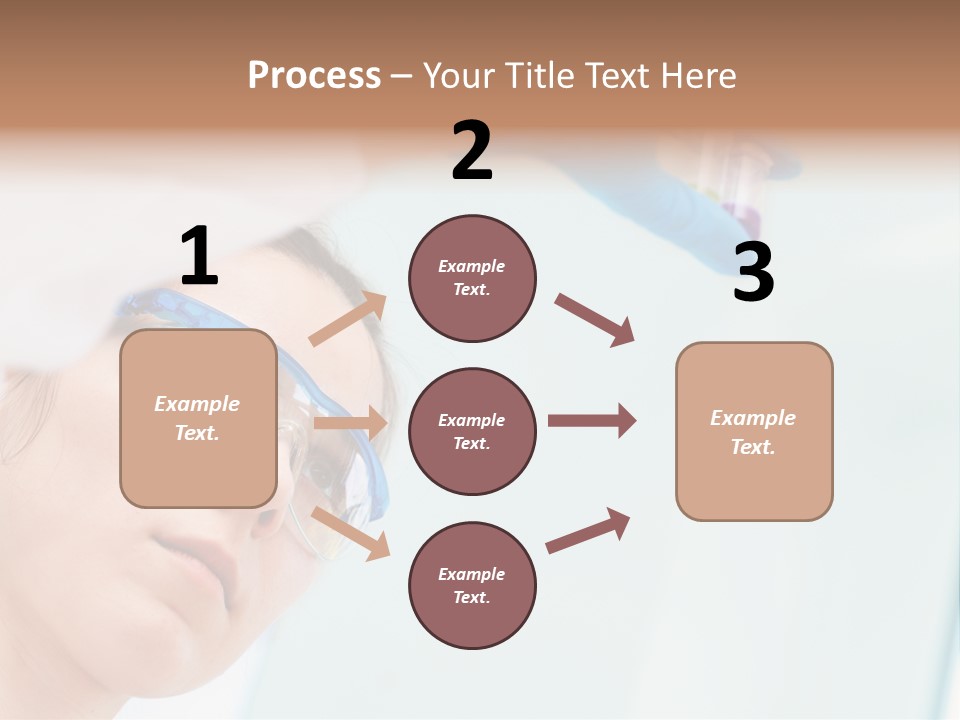 Process – Your Title Text Here

1

Example Text.

2

Example Text.

Example Text.

Example Text.

3

Example Text.